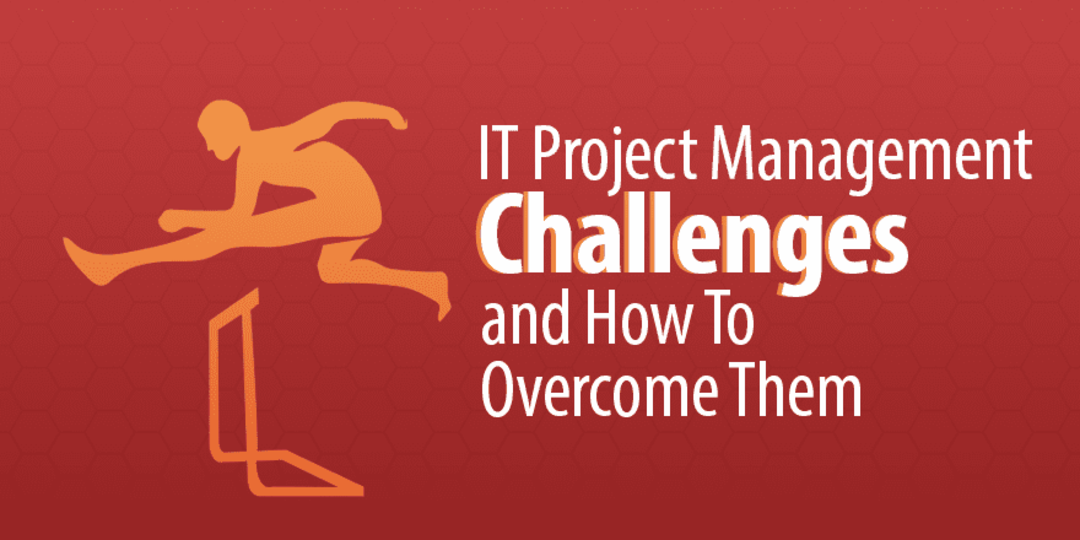 IT Project Management
Challenges
and How To
Overcome Them